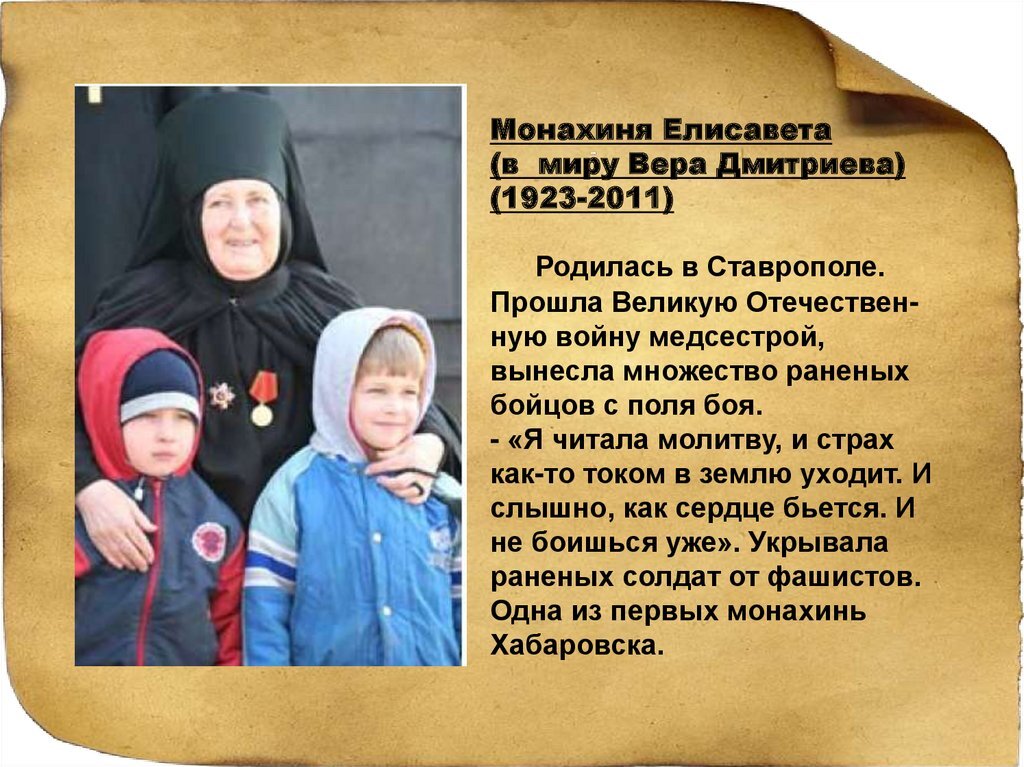 Монахиня Елисавета
(в миру Вера Дмитриева)
(1923-2011)

Родилась в Ставрополе. Прошла Великую Отечественную войну медсестрой, вынесла множество раненых бойцов с поля боя.
- «Я читала молитву, и страх как-то током в землю уходит. И слышно, как сердце бьется. И не боишься уже». Укрывала раненых солдат от фашистов. Одна из первых монахинь Хабаровска.